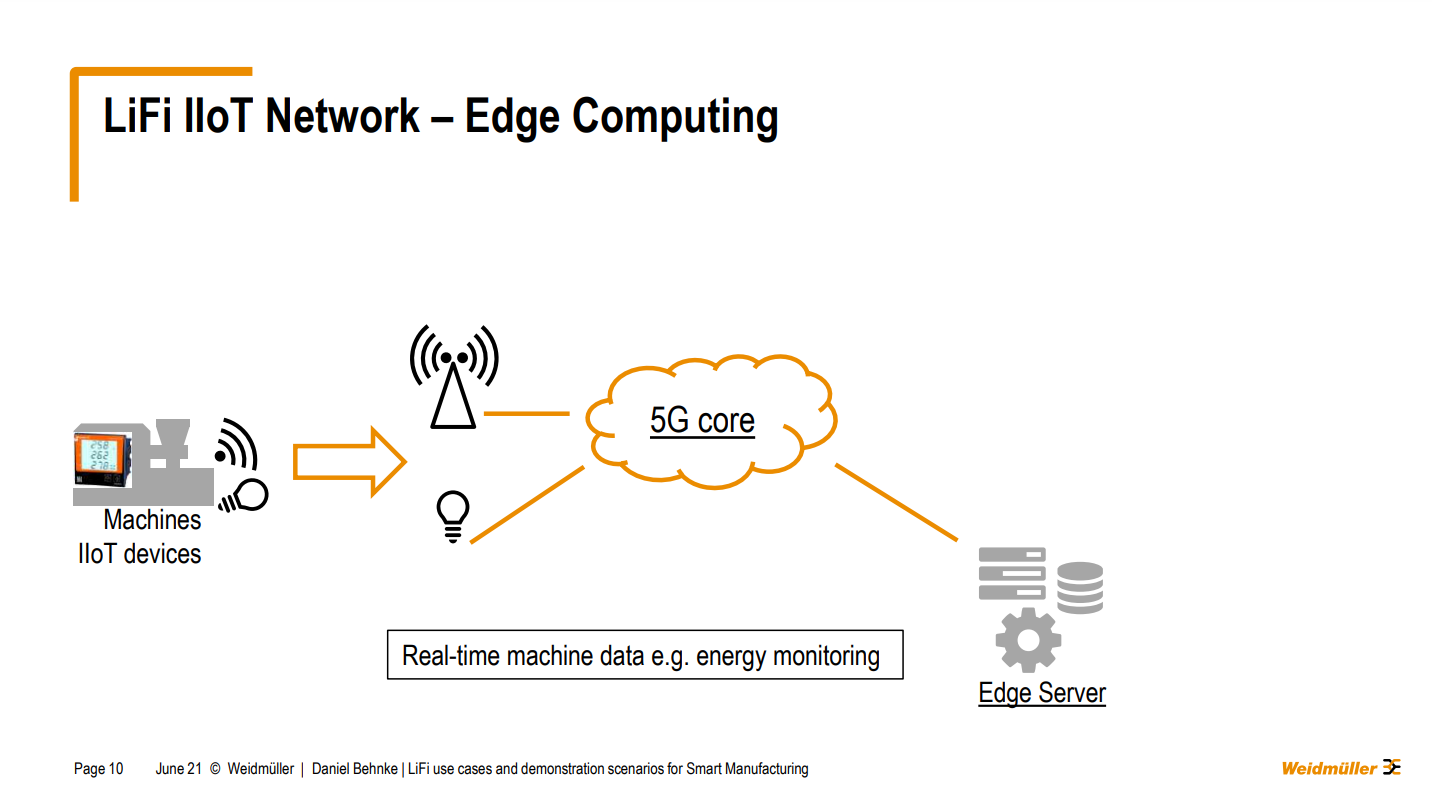 LiFi IIoT Network – Edge Computing

258
262
278

Machines
IIoT devices

5G core

Real-time machine data e.g. energy monitoring

Edge Server

Page 10 June 21 © Weidmüller | Daniel Behnke | LiFi use cases and demonstration scenarios for Smart Manufacturing

Weidmüller